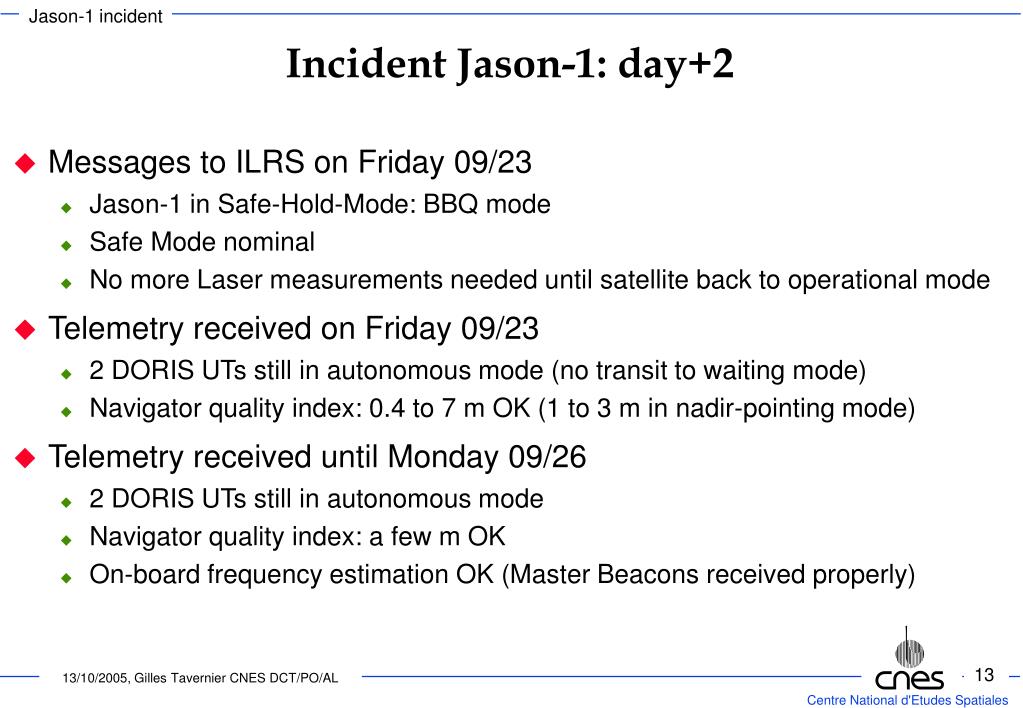 Jason-1 incident

Incident Jason-1: day+2

Messages to ILRS on Friday 09/23
Jason-1 in Safe-Hold-Mode: BBQ mode
Safe Mode nominal
No more Laser measurements needed until satellite back to operational mode

Telemetry received on Friday 09/23
2 DORIS UTs still in autonomous mode (no transit to waiting mode)
Navigator quality index: 0.4 to 7 m OK (1 to 3 m in nadir-pointing mode)

Telemetry received until Monday 09/26
2 DORIS UTs still in autonomous mode
Navigator quality index: a few m OK
On-board frequency estimation OK (Master Beacons received properly)

13/10/2005, Gilles Tavernier CNES DCT/PO/AL

cnes

13

Centre National d'Etudes Spatiales